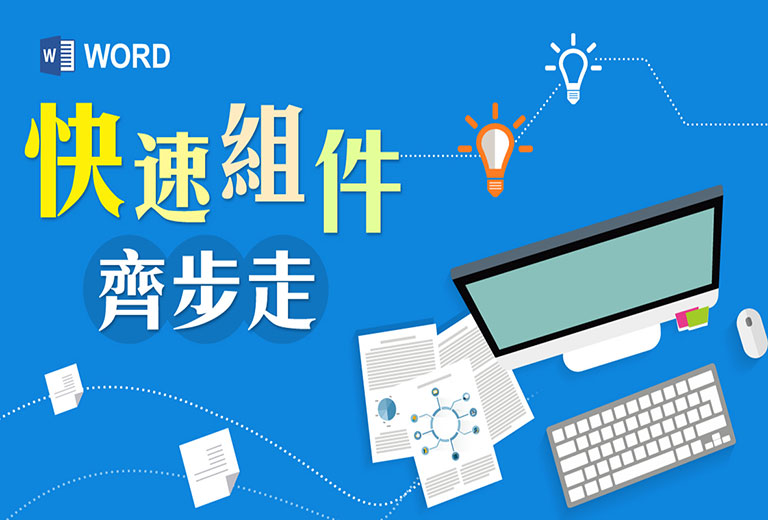 W WORD

快速組件

齊步走